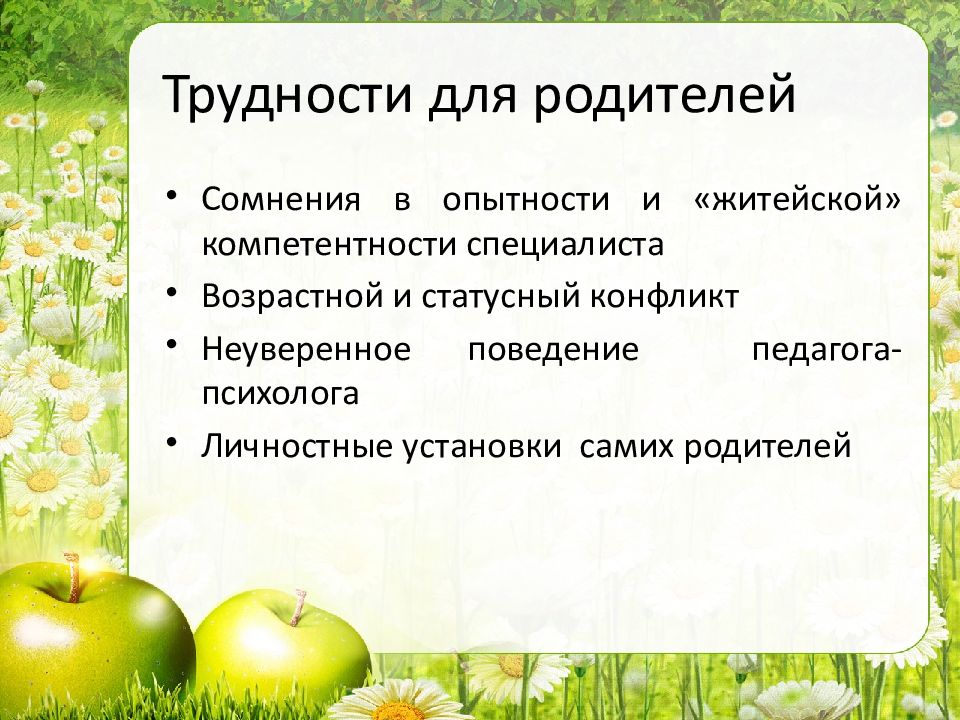 Трудности для родителей

• Сомнения в опытности и «житейской» компетентности специалиста
• Возрастной и статусный конфликт
• Неуверенное поведение педагога-психолога
• Личностные установки самих родителей